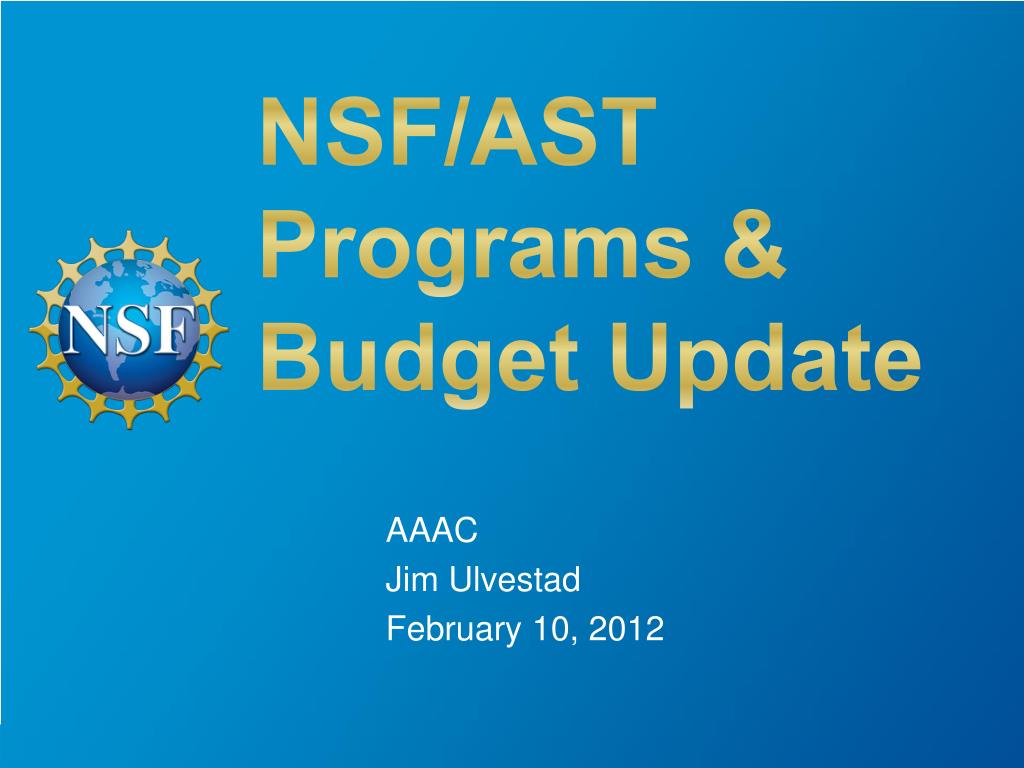 NSF

NSF/AST Programs & Budget Update

AAAC
Jim Ulvestad
February 10, 2012